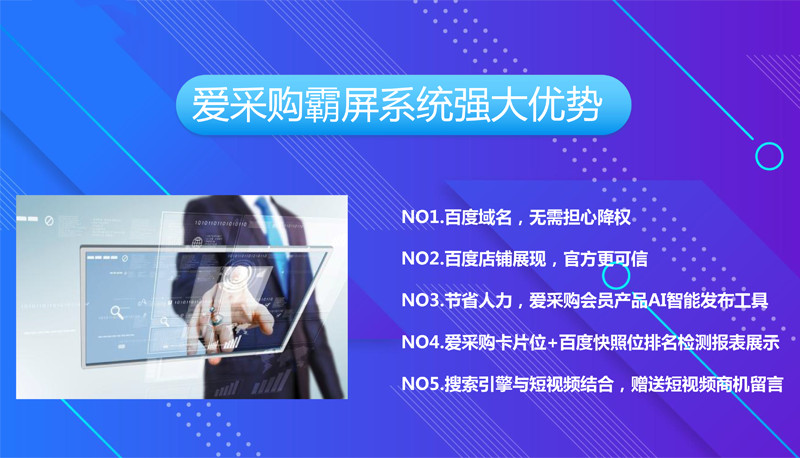 爱采购霸屏系统强大优势

NO1.百度域名，无需担心降权

NO2.百度店铺展现，官方更可信

NO3.节省人力，爱采购会员产品AI智能发布工具

NO4.爱采购卡片位+百度快照位排名检测报表展示

NO5.搜索引擎与短视频结合，赠送短视频商机留言